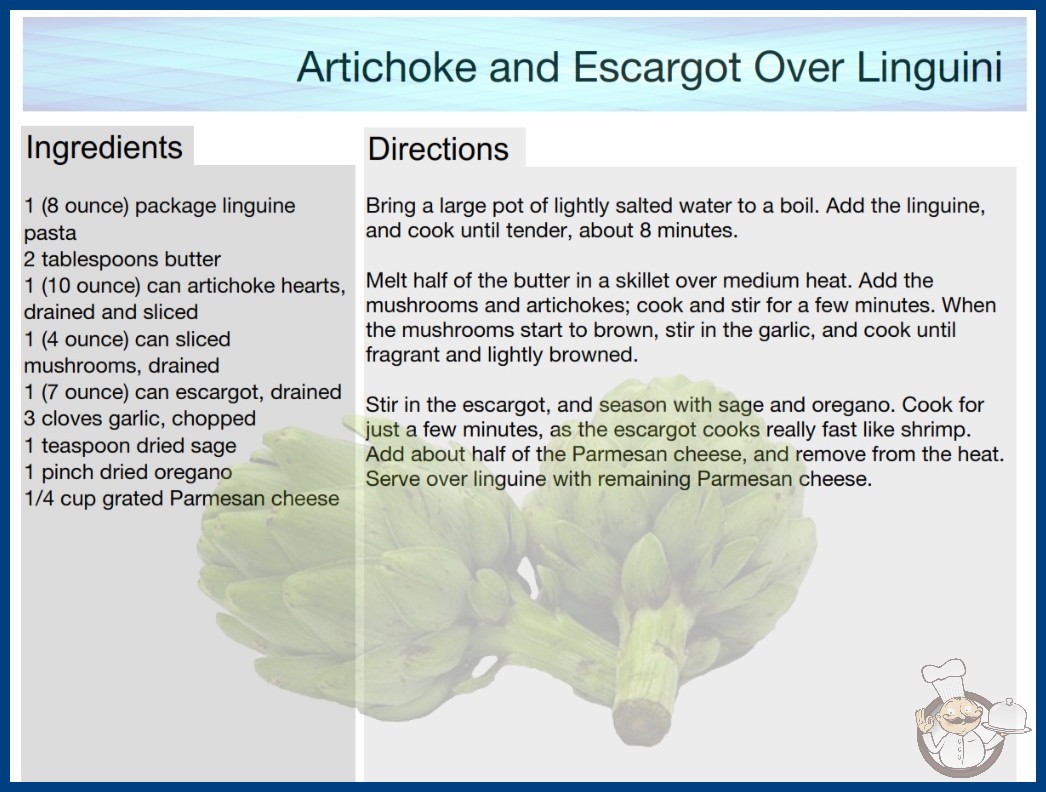 Artichoke and Escargot Over Linguini

Ingredients

1 (8 ounce) package linguine pasta
2 tablespoons butter
1 (10 ounce) can artichoke hearts, drained and sliced
1 (4 ounce) can sliced mushrooms, drained
1 (7 ounce) can escargot, drained
3 cloves garlic, chopped
1 teaspoon dried sage
1 pinch dried oregano
1/4 cup grated Parmesan cheese

Directions

Bring a large pot of lightly salted water to a boil. Add the linguine, and cook until tender, about 8 minutes.

Melt half of the butter in a skillet over medium heat. Add the mushrooms and artichokes; cook and stir for a few minutes. When the mushrooms start to brown, stir in the garlic, and cook until fragrant and lightly browned.

Stir in the escargot, and season with sage and oregano. Cook for just a few minutes, as the escargot cooks really fast like shrimp. Add about half of the Parmesan cheese, and remove from the heat. Serve over linguine with remaining Parmesan cheese.